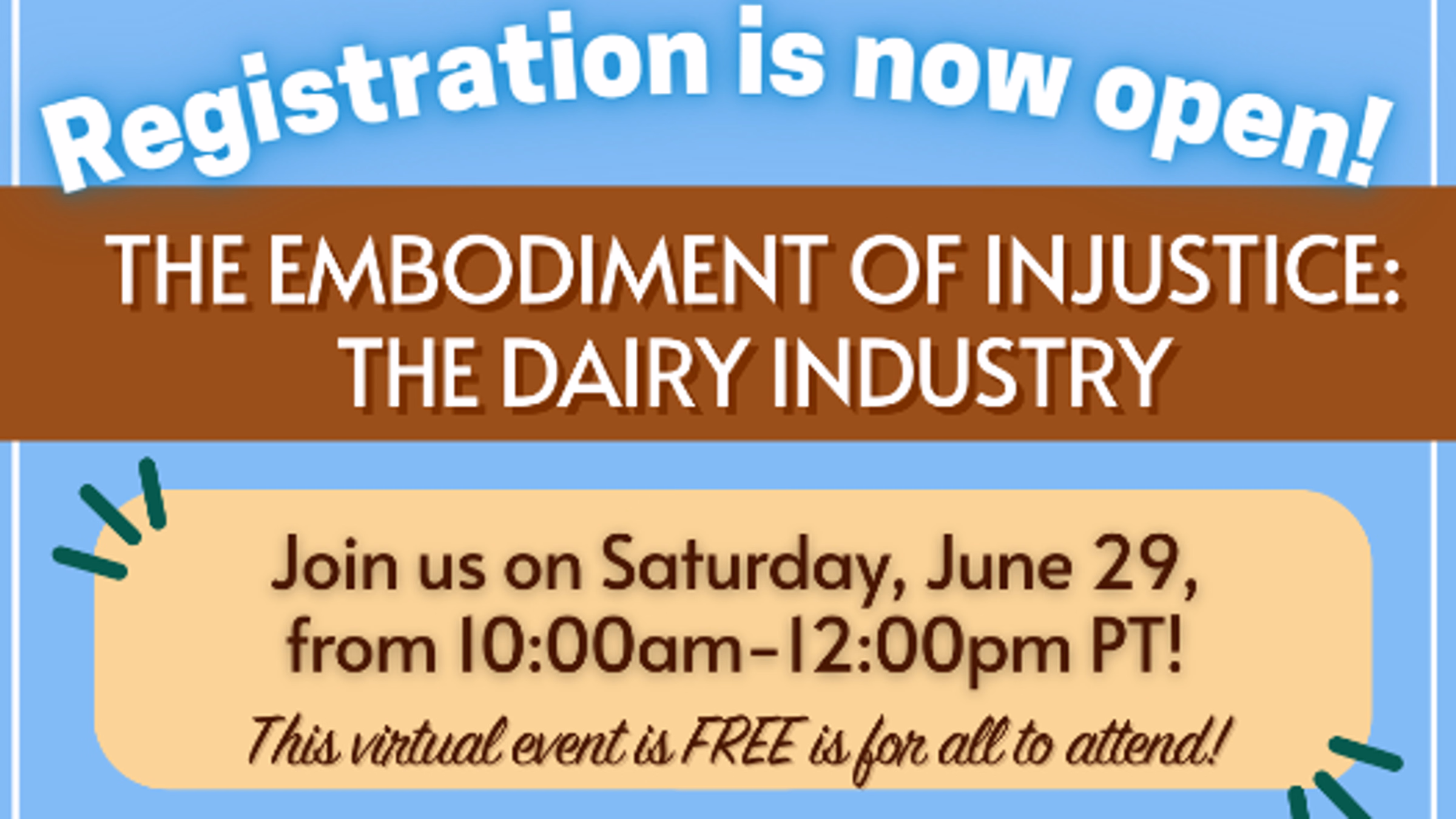 Registration is now open!

THE EMBODIMENT OF INJUSTICE: THE DAIRY INDUSTRY

Join us on Saturday, June 29, from 10:00am-12:00pm PT!

This virtual event is FREE is for all to attend!